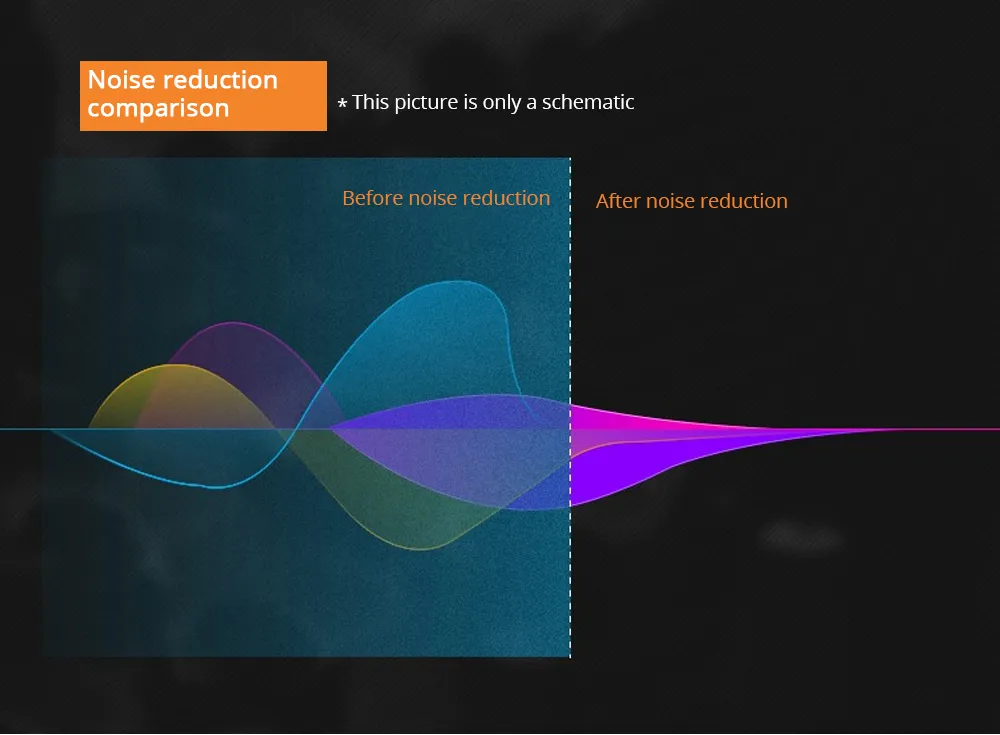 Noise reduction comparison

* This picture is only a schematic

Before noise reduction

After noise reduction